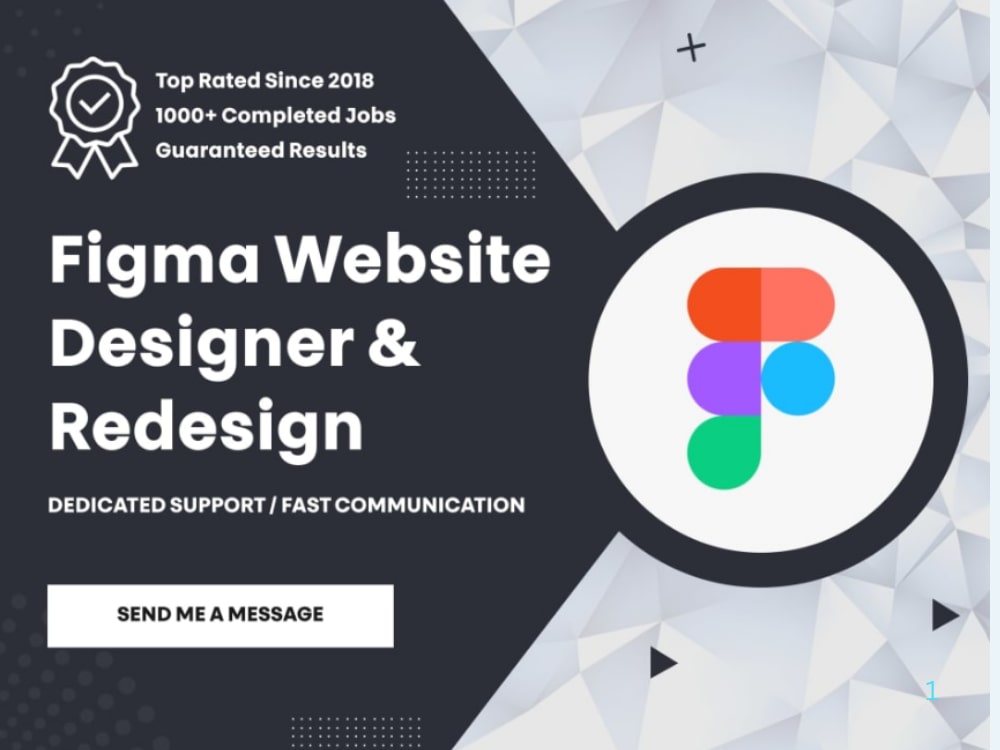 Top Rated Since 2018
1000+ Completed Jobs
Guaranteed Results

Figma Website Designer & Redesign

DEDICATED SUPPORT / FAST COMMUNICATION

SEND ME A MESSAGE

1